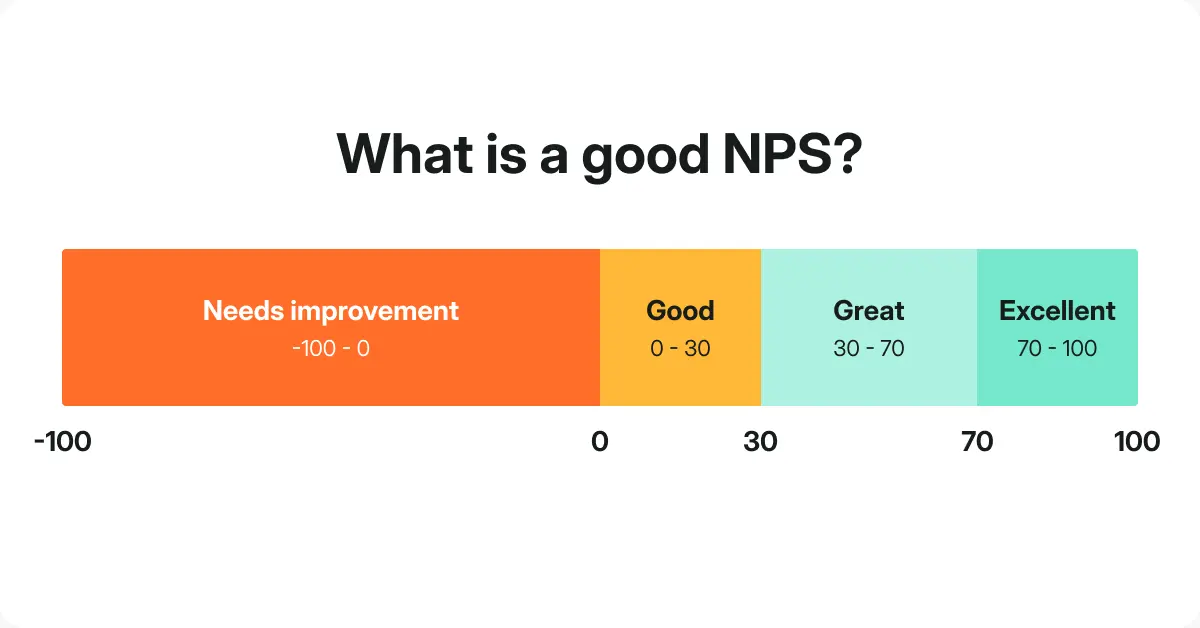 What is a good NPS?

Needs improvement
-100 - 0

Good
0 - 30

Great
30 - 70

Excellent
70 - 100

-100
0
30
70
100